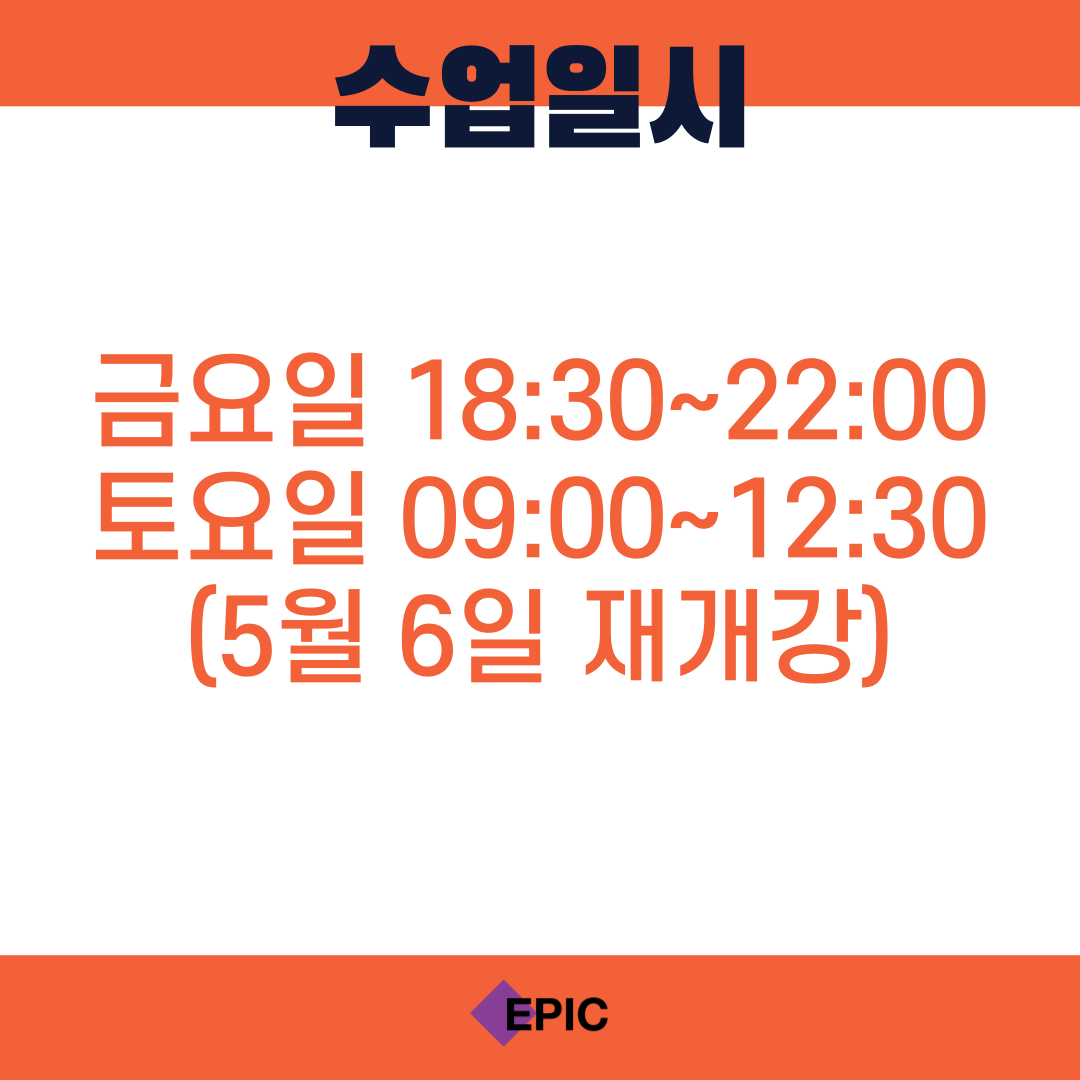 수업일시

금요일 18:30~22:00
토요일 09:00~12:30
(5월 6일 재개강)

EPIC